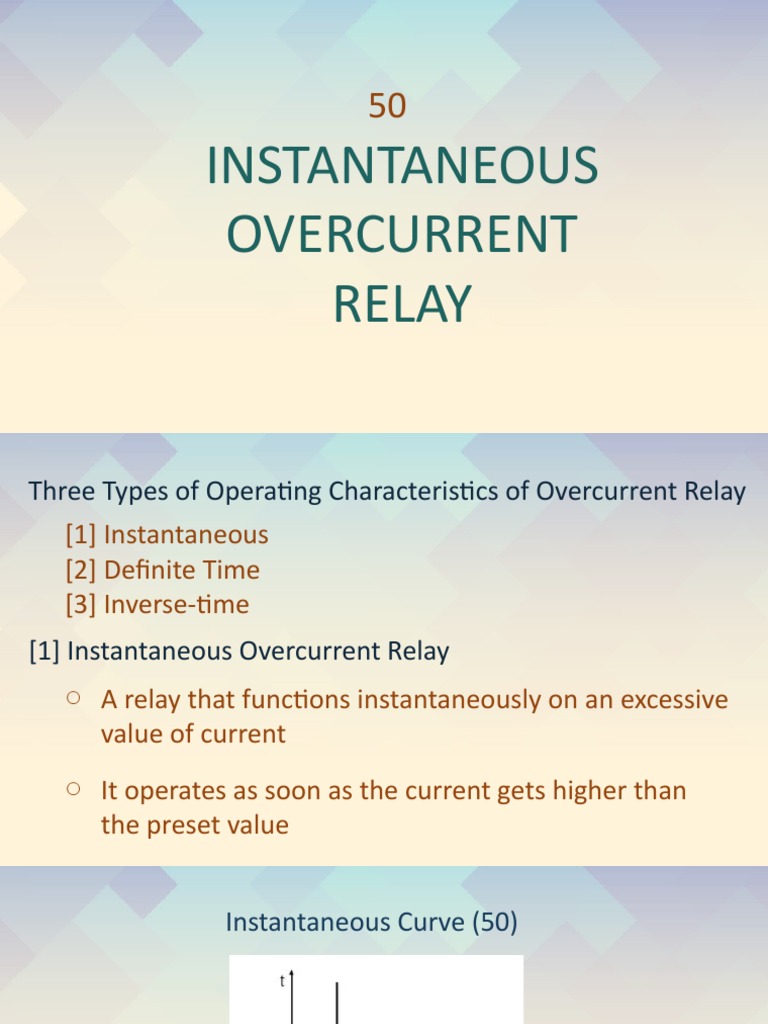 50

INSTANTANEOUS OVERCURRENT RELAY

Three Types of Operating Characteristics of Overcurrent Relay

[1] Instantaneous
[2] Definite Time
[3] Inverse-time

[1] Instantaneous Overcurrent Relay

○ A relay that functions instantaneously on an excessive value of current

○ It operates as soon as the current gets higher than the preset value

Instantaneous Curve (50)

t